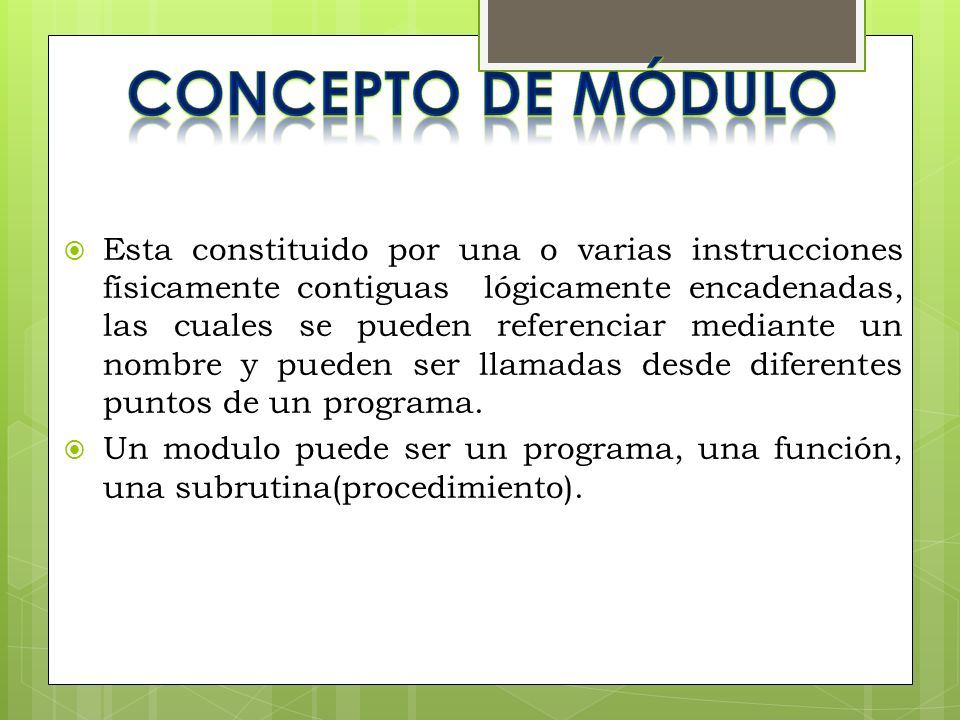 CONCEPTO DE MÓDULO

Esta constituido por una o varias instrucciones físicamente contiguas lógicamente encadenadas, las cuales se pueden referenciar mediante un nombre y pueden ser llamadas desde diferentes puntos de un programa.

Un modulo puede ser un programa, una función, una subrutina(procedimiento).